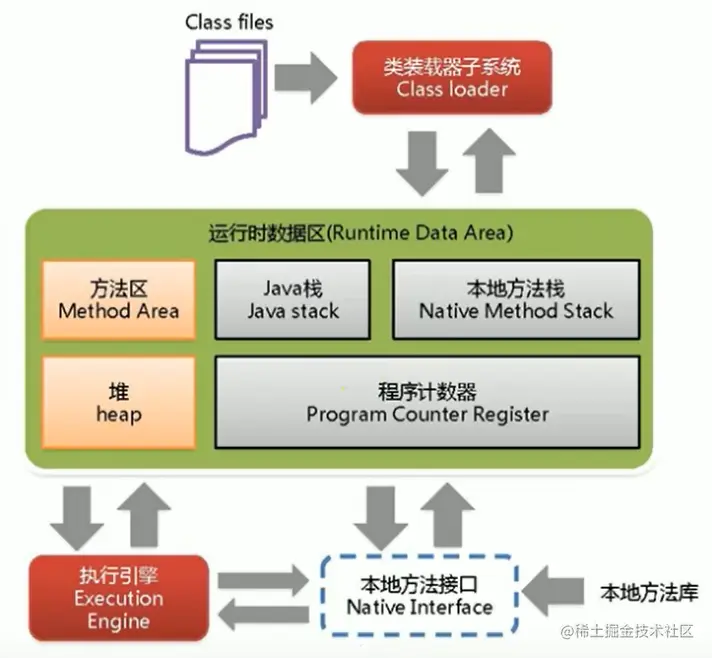 Class files

类装载器子系统
Class loader

运行时数据区(Runtime Data Area)

方法区
Method Area

Java栈
Java stack

本地方法栈
Native Method Stack

堆
heap

程序计数器
Program Counter Register

执行引擎
Execution Engine

本地方法接口
Native Interface

本地方法库

@稀土掘金技术社区